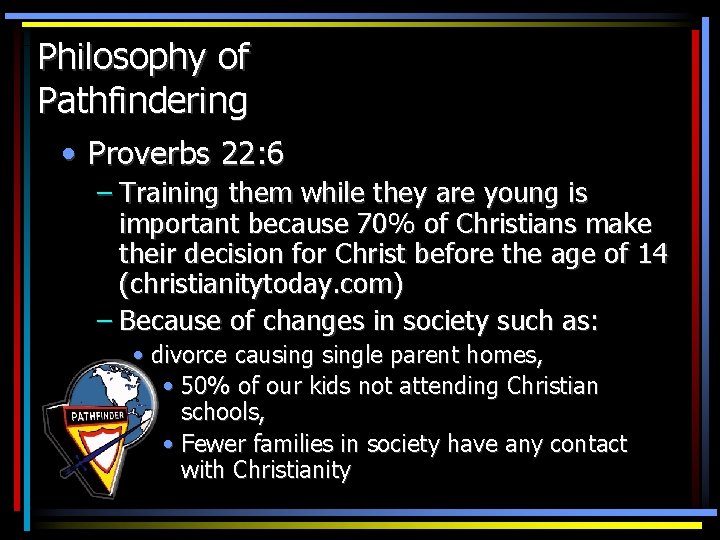 Philosophy of Pathfindering

• Proverbs 22:6
– Training them while they are young is important because 70% of Christians make their decision for Christ before the age of 14 (christianitytoday.com)
– Because of changes in society such as:
• divorce causing single parent homes,
• 50% of our kids not attending Christian schools,
• Fewer families in society have any contact with Christianity

PATHFINDER